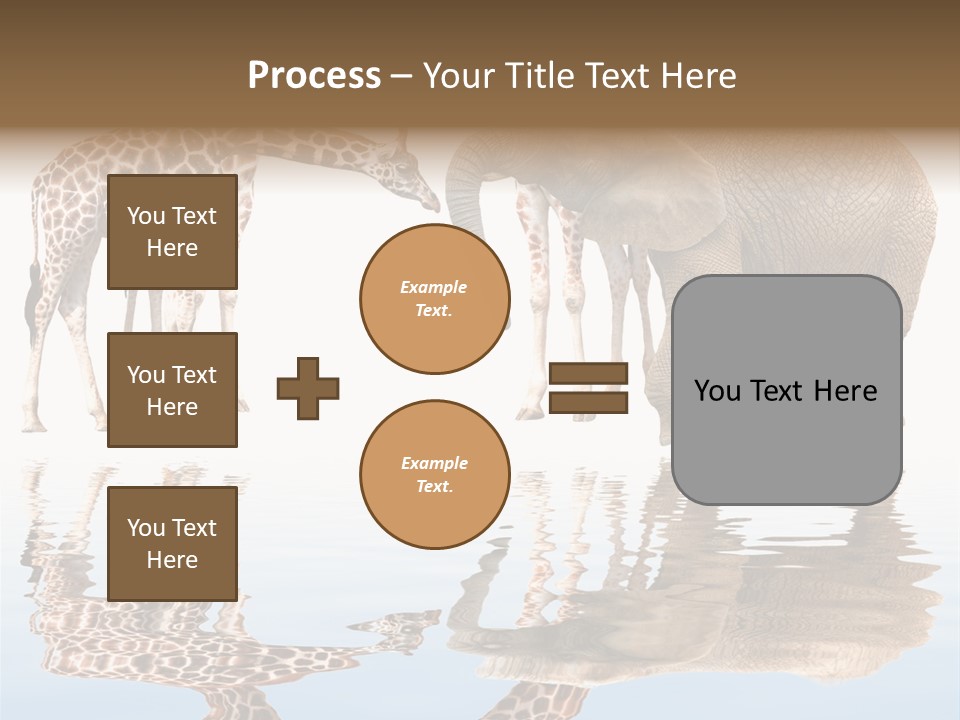 Process – Your Title Text Here

You Text Here

You Text Here

You Text Here

Example Text.

Example Text.

You Text Here